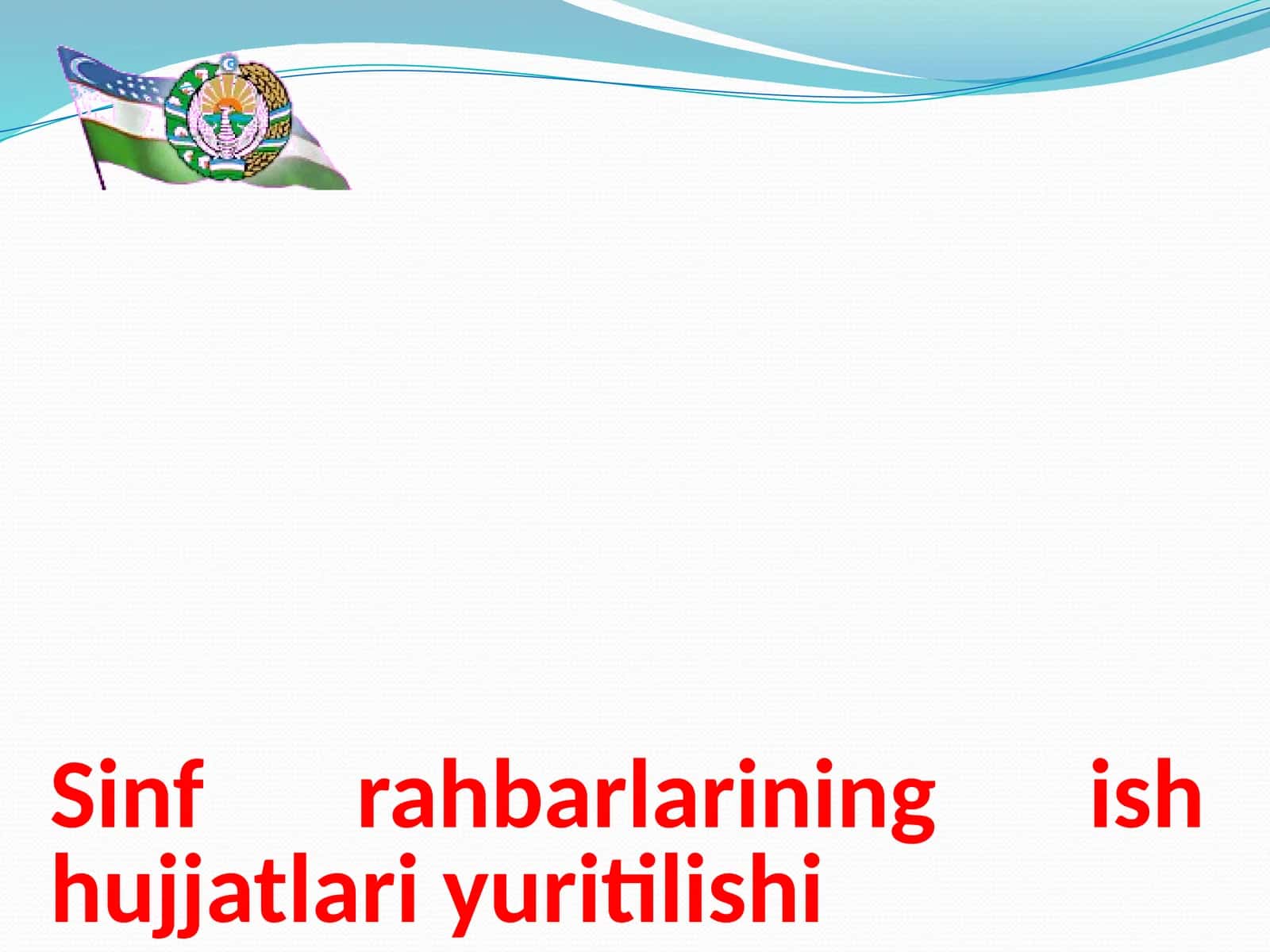 Sinf rahbarlarining ish hujjatlari yuritilishi